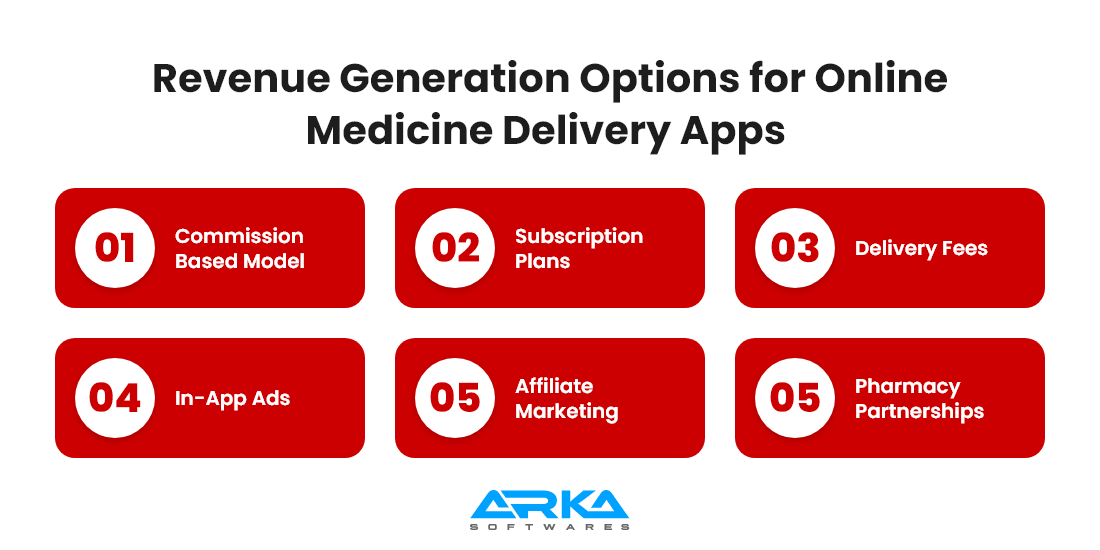 Revenue Generation Options for Online Medicine Delivery Apps

01 Commission Based Model

02 Subscription Plans

03 Delivery Fees

04 In-App Ads

05 Affiliate Marketing

05 Pharmacy Partnerships

ARKA SOFTWARES